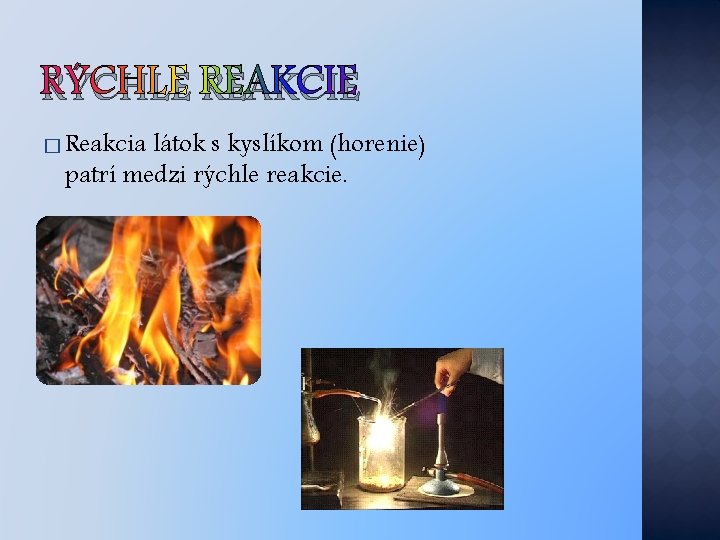 RÝCHLE REAKCIE

Reakcia látok s kyslíkom (horenie) patrí medzi rýchle reakcie.